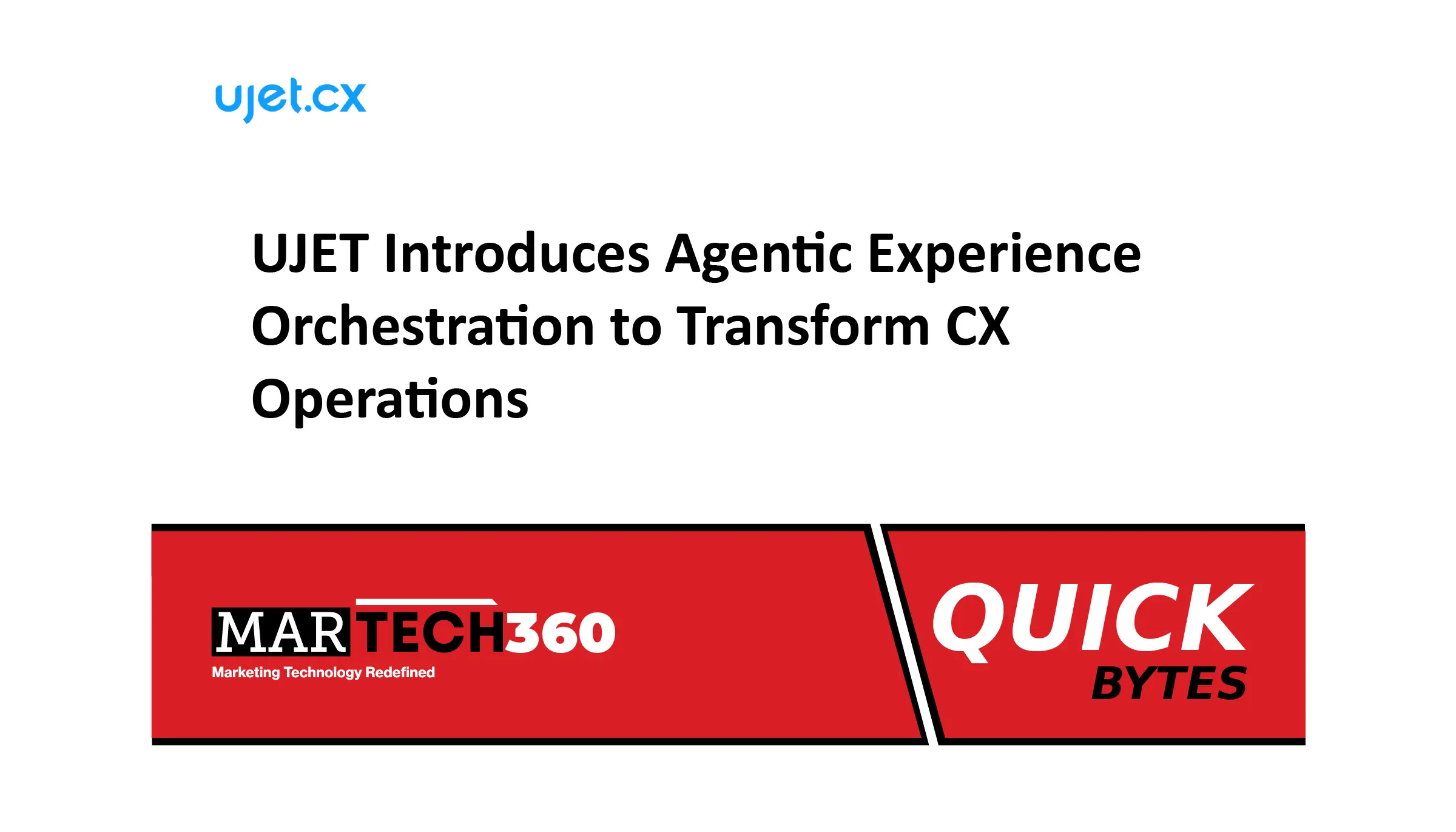 ujet.cx

UJET Introduces Agentic Experience Orchestration to Transform CX Operations

MARTECH360
Marketing Technology Redefined

QUICK
BYTES